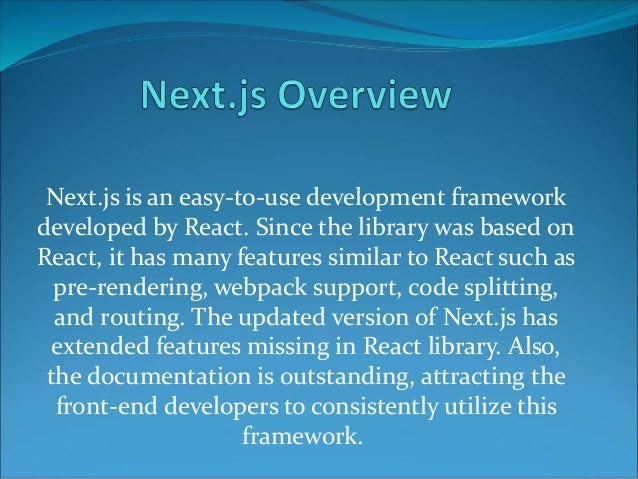 Next.js Overview

Next.js is an easy-to-use development framework developed by React. Since the library was based on React, it has many features similar to React such as pre-rendering, webpack support, code splitting, and routing. The updated version of Next.js has extended features missing in React library. Also, the documentation is outstanding, attracting the front-end developers to consistently utilize this framework.